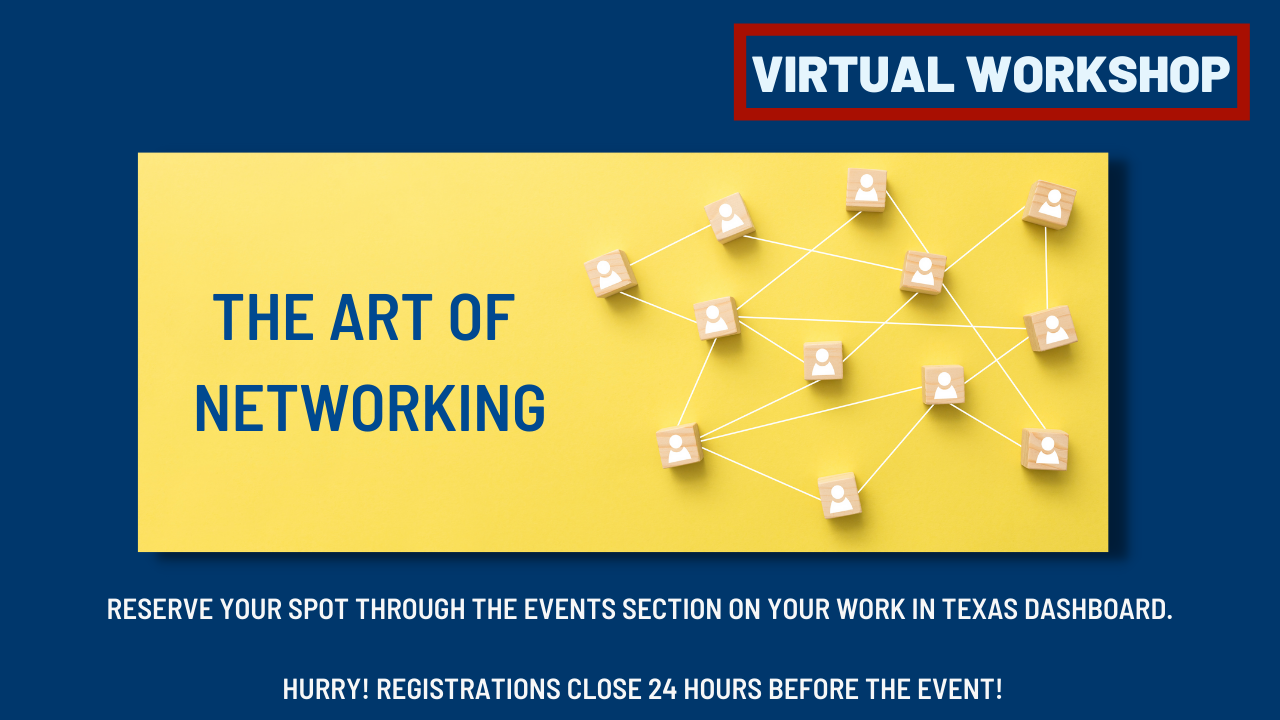 VIRTUAL WORKSHOP

THE ART OF NETWORKING

RESERVE YOUR SPOT THROUGH THE EVENTS SECTION ON YOUR WORK IN TEXAS DASHBOARD.

HURRY! REGISTRATIONS CLOSE 24 HOURS BEFORE THE EVENT!